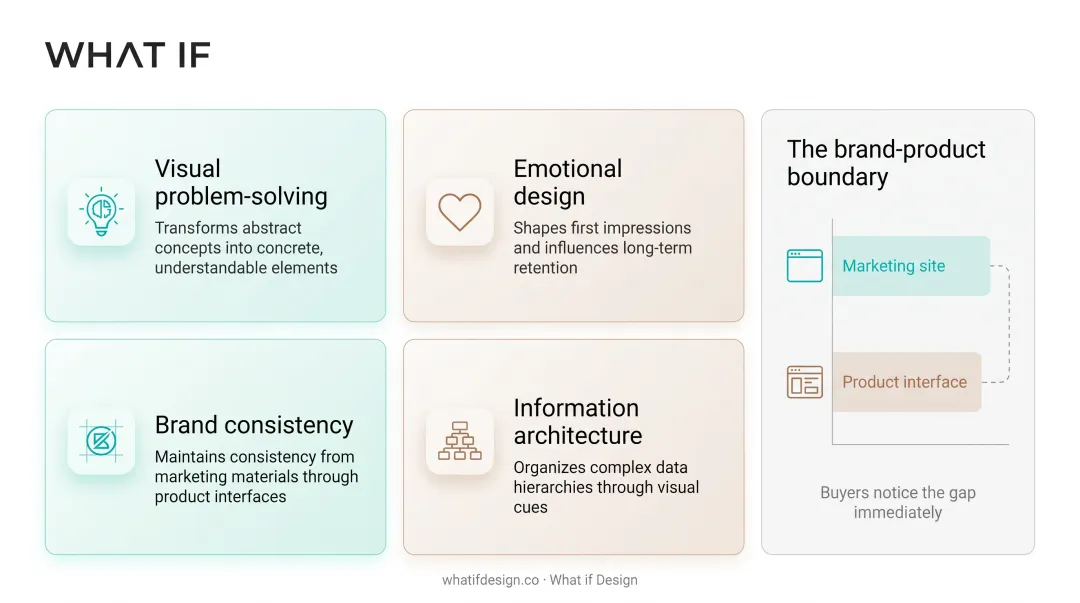 WHAT IF

Visual problem-solving
Transforms abstract concepts into concrete, understandable elements

Emotional design
Shapes first impressions and influences long-term retention

Brand consistency
Maintains consistency from marketing materials through product interfaces

Information architecture
Organizes complex data hierarchies through visual cues

The brand-product boundary

Marketing site

Product interface

Buyers notice the gap immediately

whatifdesign.co · What if Design